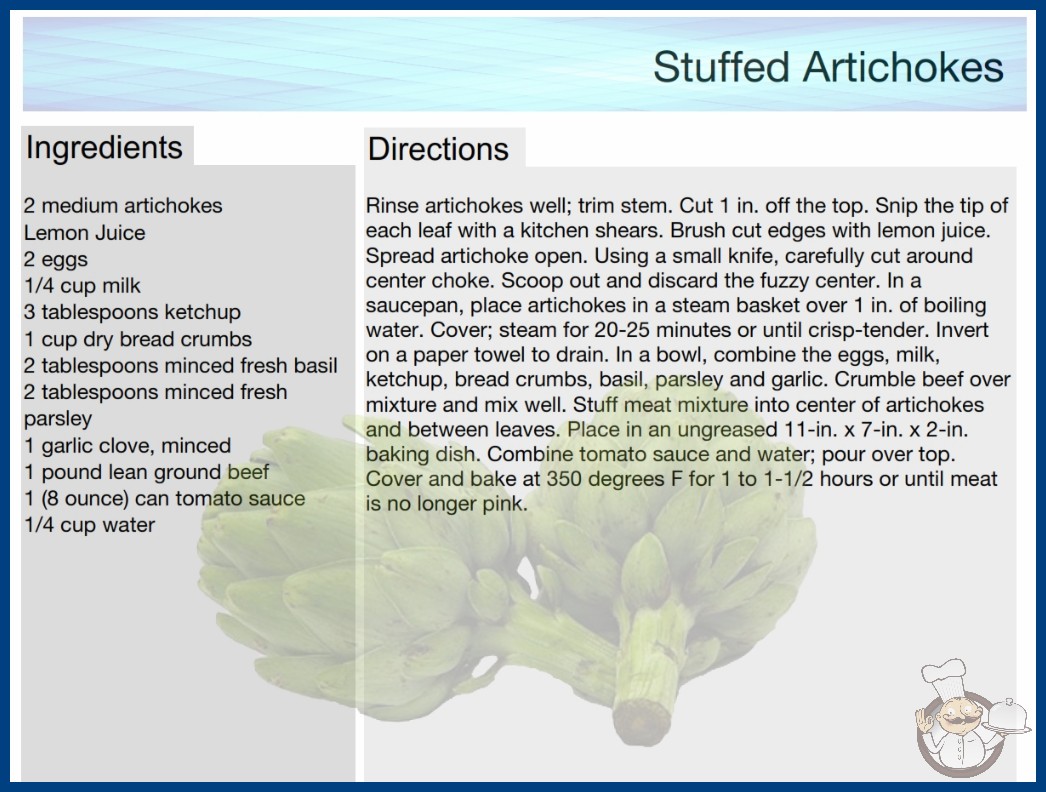 Stuffed Artichokes

Ingredients

2 medium artichokes
Lemon Juice
2 eggs
1/4 cup milk
3 tablespoons ketchup
1 cup dry bread crumbs
2 tablespoons minced fresh basil
2 tablespoons minced fresh parsley
1 garlic clove, minced
1 pound lean ground beef
1 (8 ounce) can tomato sauce
1/4 cup water

Directions

Rinse artichokes well; trim stem. Cut 1 in. off the top. Snip the tip of each leaf with a kitchen shears. Brush cut edges with lemon juice. Spread artichoke open. Using a small knife, carefully cut around center choke. Scoop out and discard the fuzzy center. In a saucepan, place artichokes in a steam basket over 1 in. of boiling water. Cover; steam for 20-25 minutes or until crisp-tender. Invert on a paper towel to drain. In a bowl, combine the eggs, milk, ketchup, bread crumbs, basil, parsley and garlic. Crumble beef over mixture and mix well. Stuff meat mixture into center of artichokes and between leaves. Place in an ungreased 11-in. x 7-in. x 2-in. baking dish. Combine tomato sauce and water; pour over top. Cover and bake at 350 degrees F for 1 to 1-1/2 hours or until meat is no longer pink.